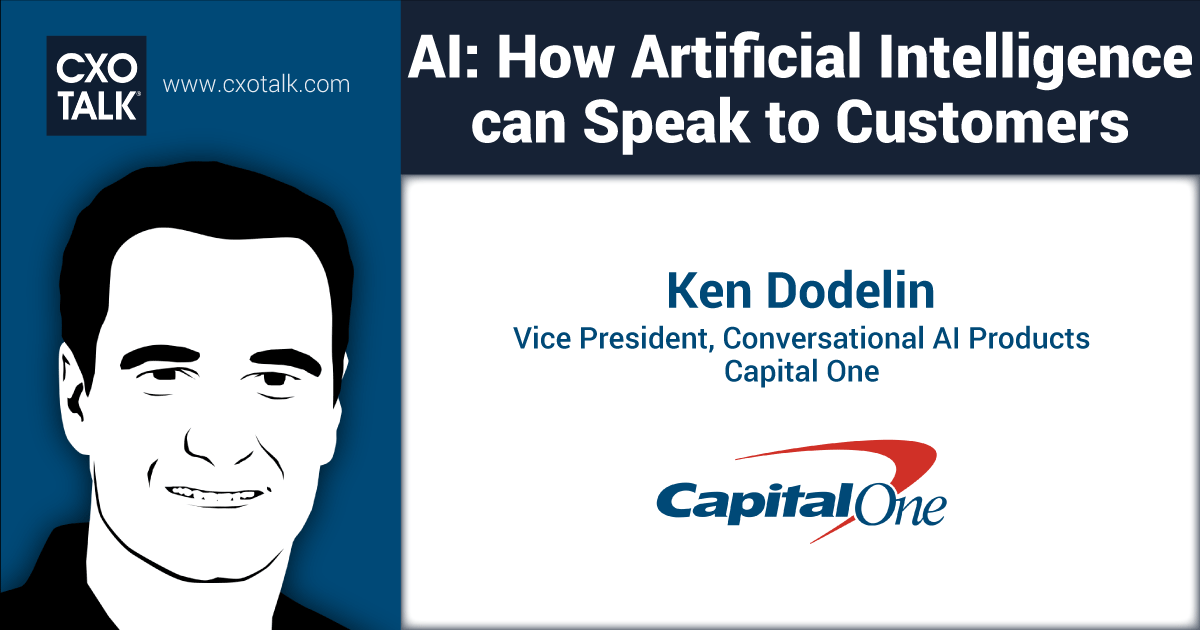 CXO TALK®

www.cxotalk.com

AI: How Artificial Intelligence can Speak to Customers

Ken Dodelin

Vice President, Conversational AI Products
Capital One

Capital One